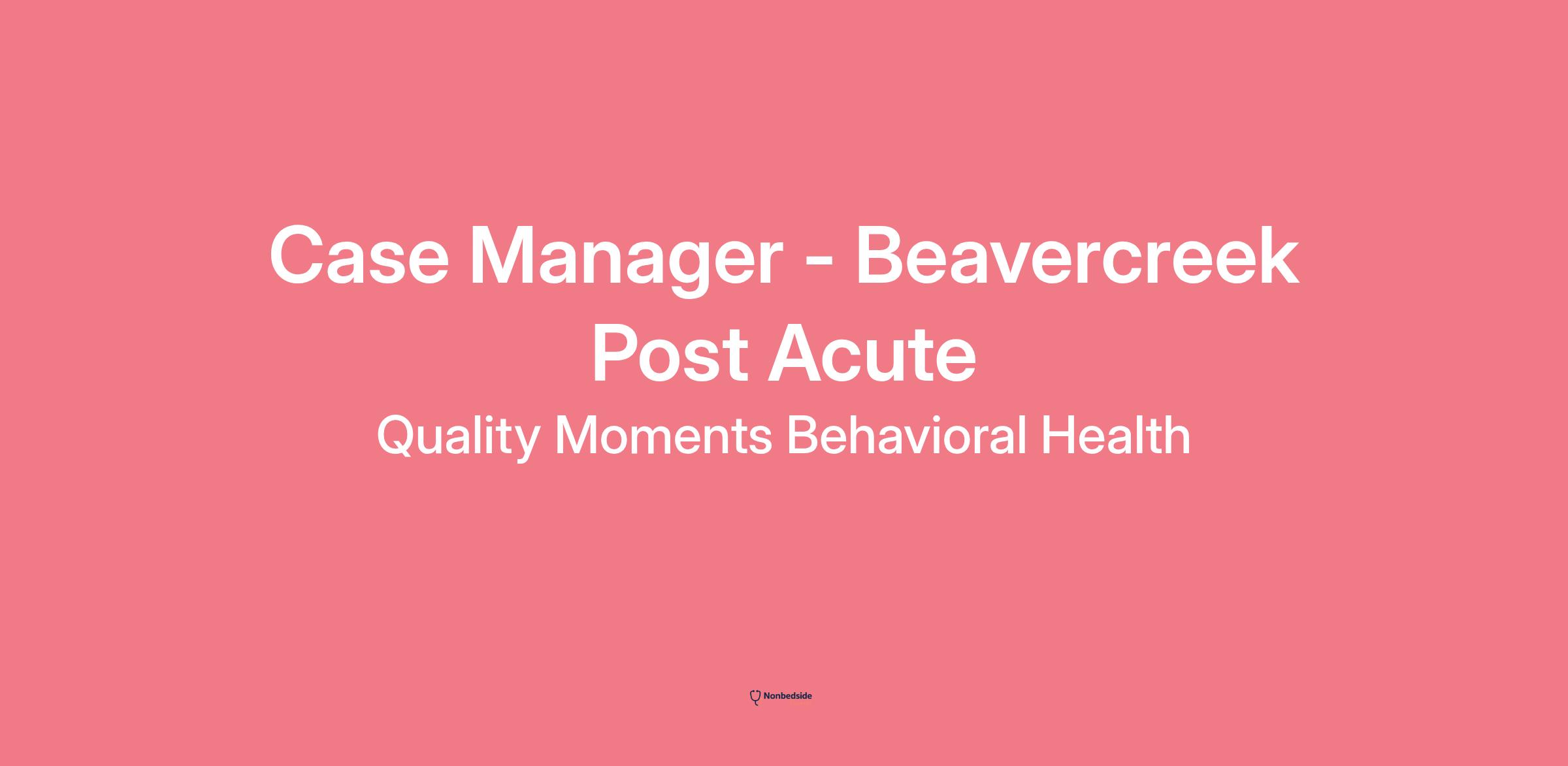 Case Manager - Beavercreek Post Acute

Quality Moments Behavioral Health

Nonbedside